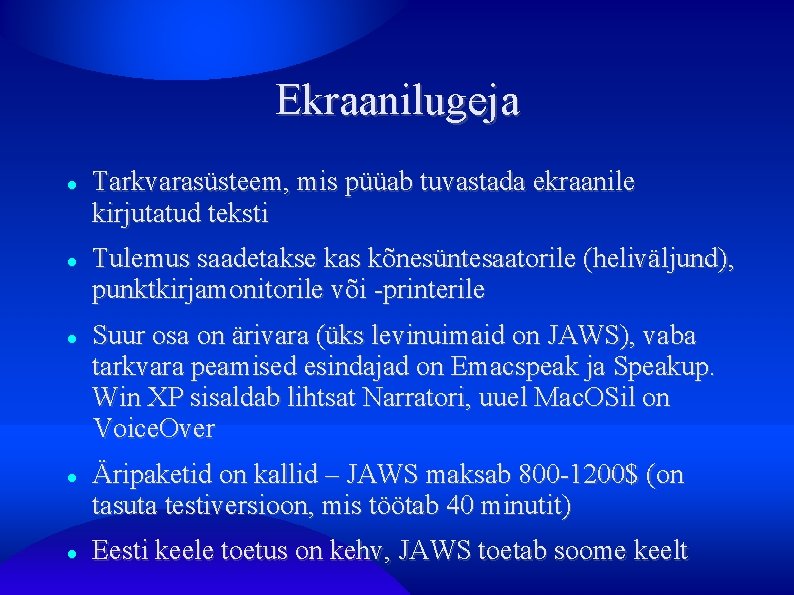 Ekraanilugeja

- Tarkvarasüsteem, mis püüab tuvastada ekraanile kirjutatud teksti
- Tulemus saadetakse kas kõnesüntesaatorile (heliväljund), punktkirjamonitorile või -printerile
- Suur osa on ärivara (üks levinuimaid on JAWS), vaba tarkvara peamised esindajad on Emacspeak ja Speakup. Win XP sisaldab lihtsat Narratori, uuel MacOSil on VoiceOver
- Äripaketid on kallid – JAWS maksab 800-1200$ (on tasuta testiversioon, mis töötab 40 minutit)
- Eesti keele toetus on kehv, JAWS toetab soome keelt